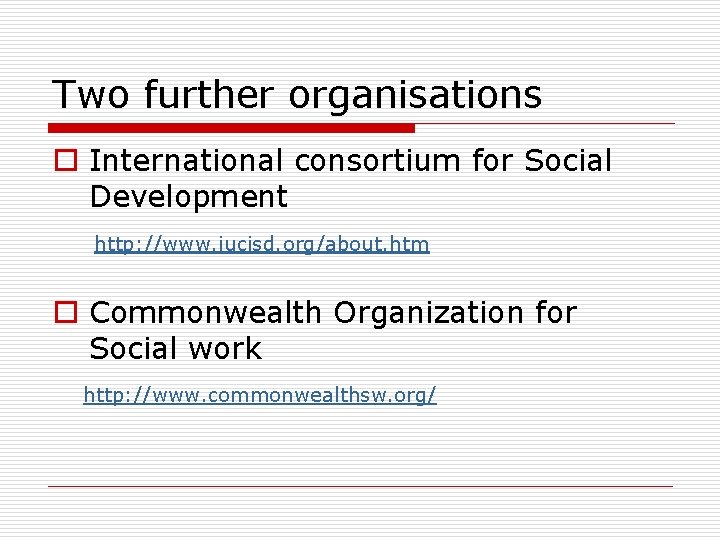 Two further organisations

International consortium for Social Development

http://www.iucisd.org/about.htm

Commonwealth Organization for Social work

http://www.commonwealthsw.org/